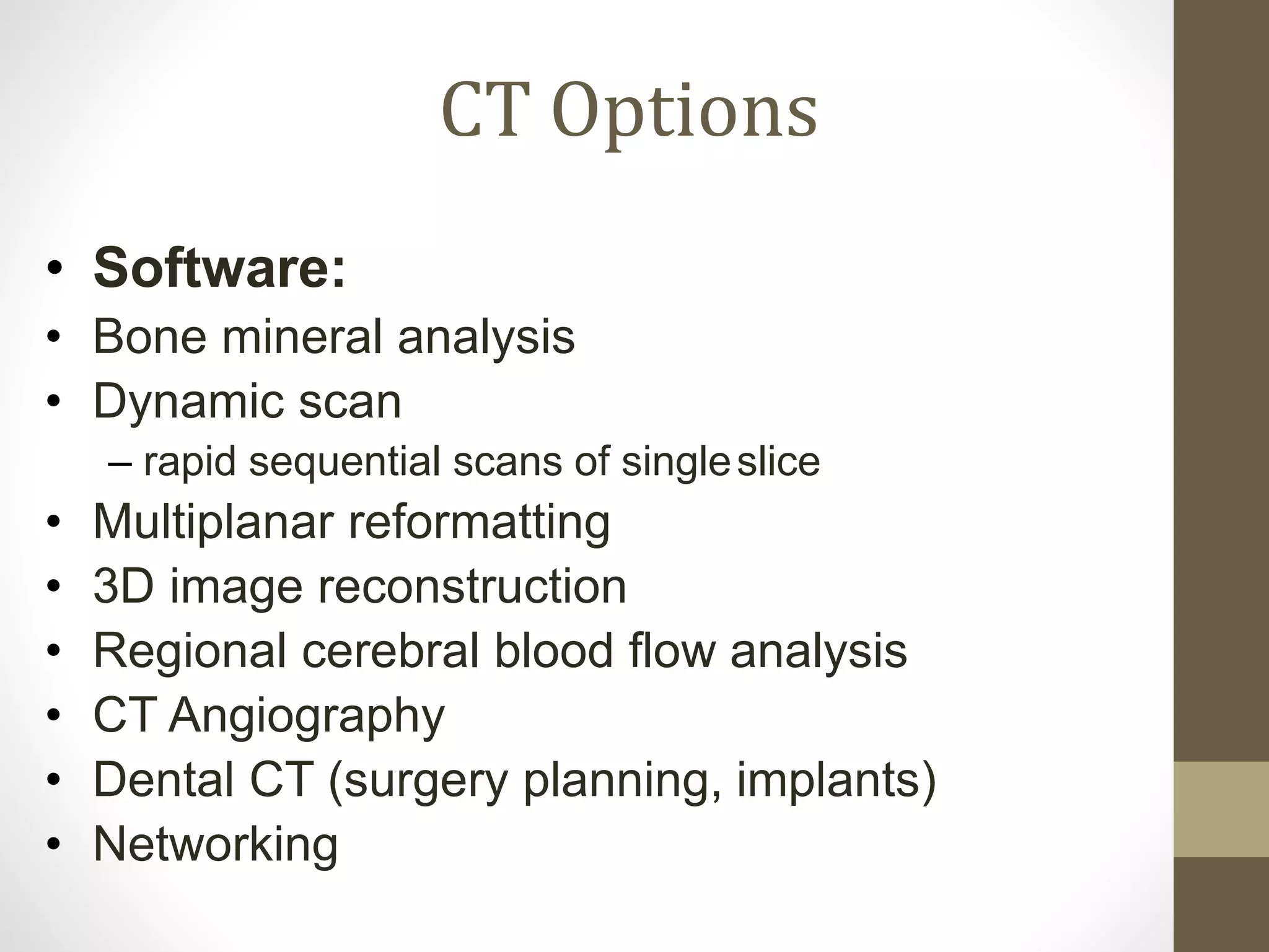 CT Options

• Software:
• Bone mineral analysis
• Dynamic scan
– rapid sequential scans of single slice
• Multiplanar reformatting
• 3D image reconstruction
• Regional cerebral blood flow analysis
• CT Angiography
• Dental CT (surgery planning, implants)
• Networking